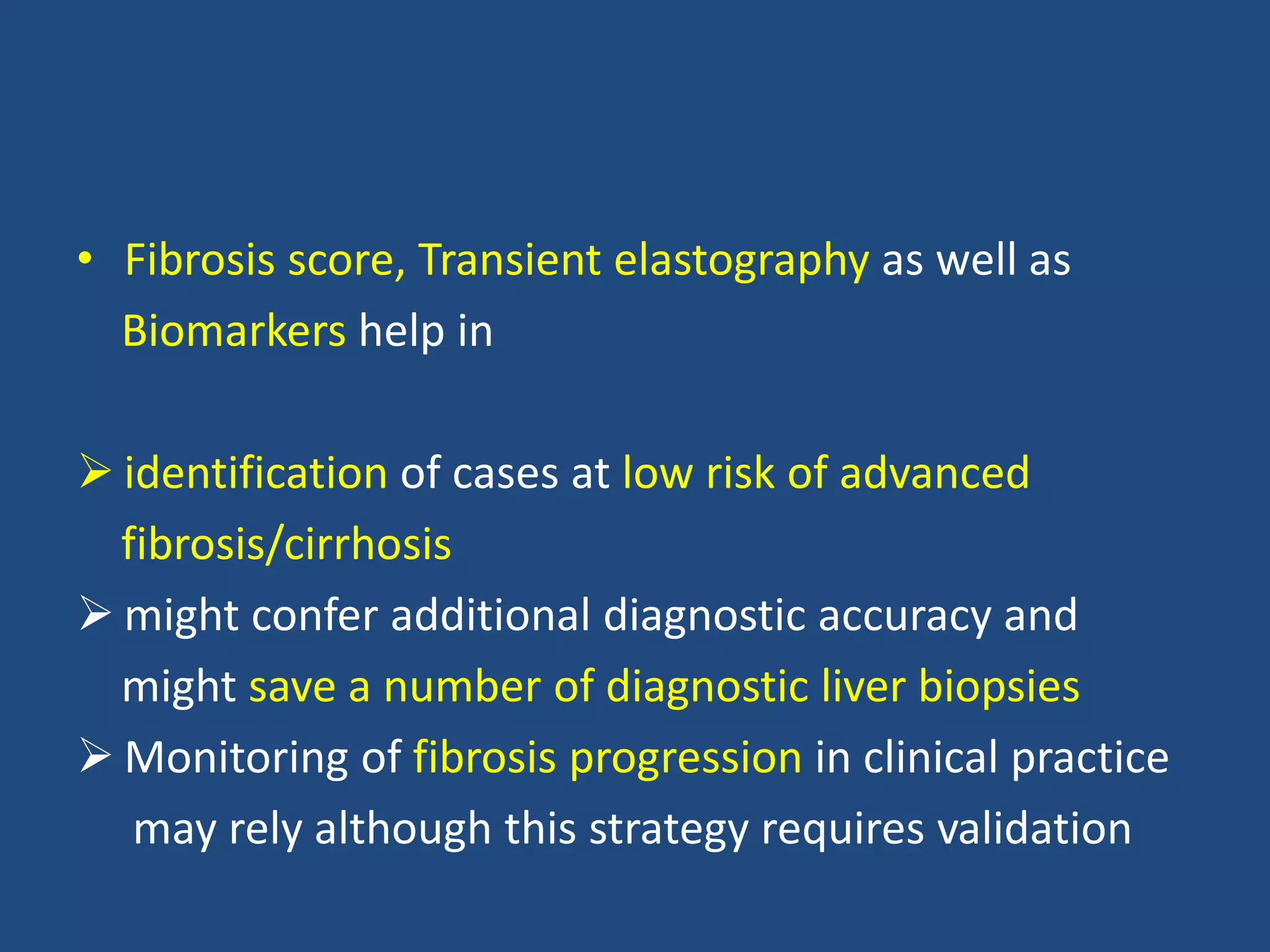 • Fibrosis score, Transient elastography as well as Biomarkers help in

➢ identification of cases at low risk of advanced fibrosis/cirrhosis
➢ might confer additional diagnostic accuracy and might save a number of diagnostic liver biopsies
➢ Monitoring of fibrosis progression in clinical practice may rely although this strategy requires validation